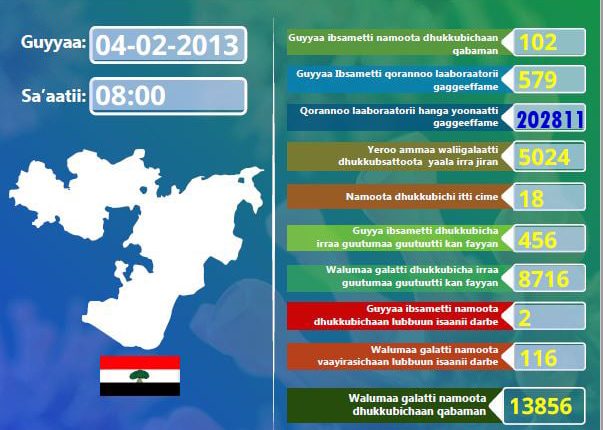 Guyyaa: 04-02-2013

Sa'aatii: 08:00

Guyyaa ibsametti namoota dhukkubichaan qabaman 102

Guyyaa Ibsametti qorannoo laaboraatorii gaggeeffame 579

Qorannoo laaboraatorii hanga yoonaatti gaggeeffame 202811

Yeroo ammaa waliigalaatti dhukkubsattoota yaala irra jiran 5024

Namoota dhukkubichi itti cime 18

Guyya ibsametti dhukkubicha irraa guutumaa guutuutti kan fayyan 456

Walumaa galatti dhukkubicha irraa guutumaa guutuutti kan fayyan 8716

Guyyaa ibsametti namoota dhukkubichaan lubbuun isaanii darbe 2

Walumaa galatti namoota vaayirasichaan lubbuun isaanii darbe 116

Walumaa galatti namoota dhukkubichaan qabaman 13856